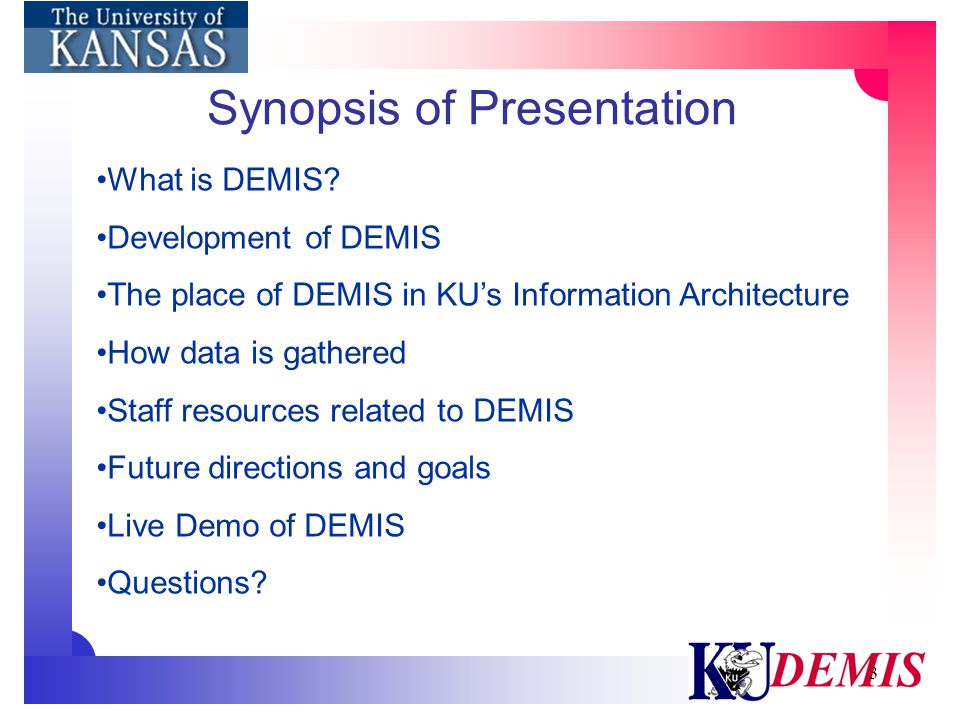 The University of KANSAS

Synopsis of Presentation

•What is DEMIS?

•Development of DEMIS

•The place of DEMIS in KU's Information Architecture

•How data is gathered

•Staff resources related to DEMIS

•Future directions and goals

•Live Demo of DEMIS

•Questions?

KU DEMIS

3